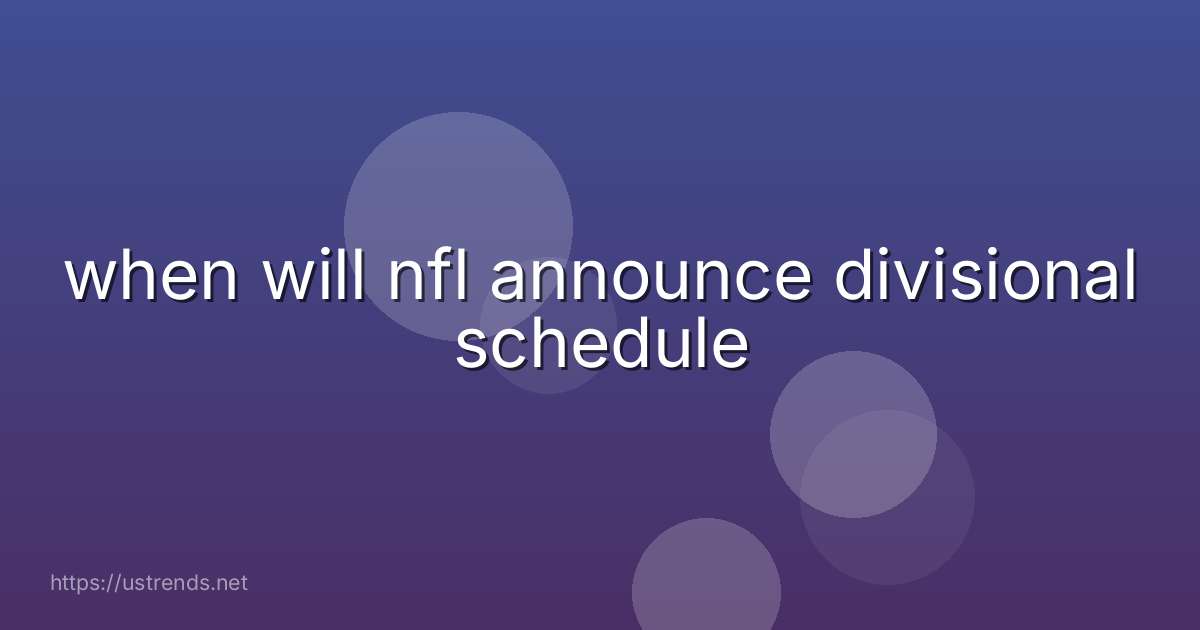 when will nfl announce divisional schedule

https://ustrends.net